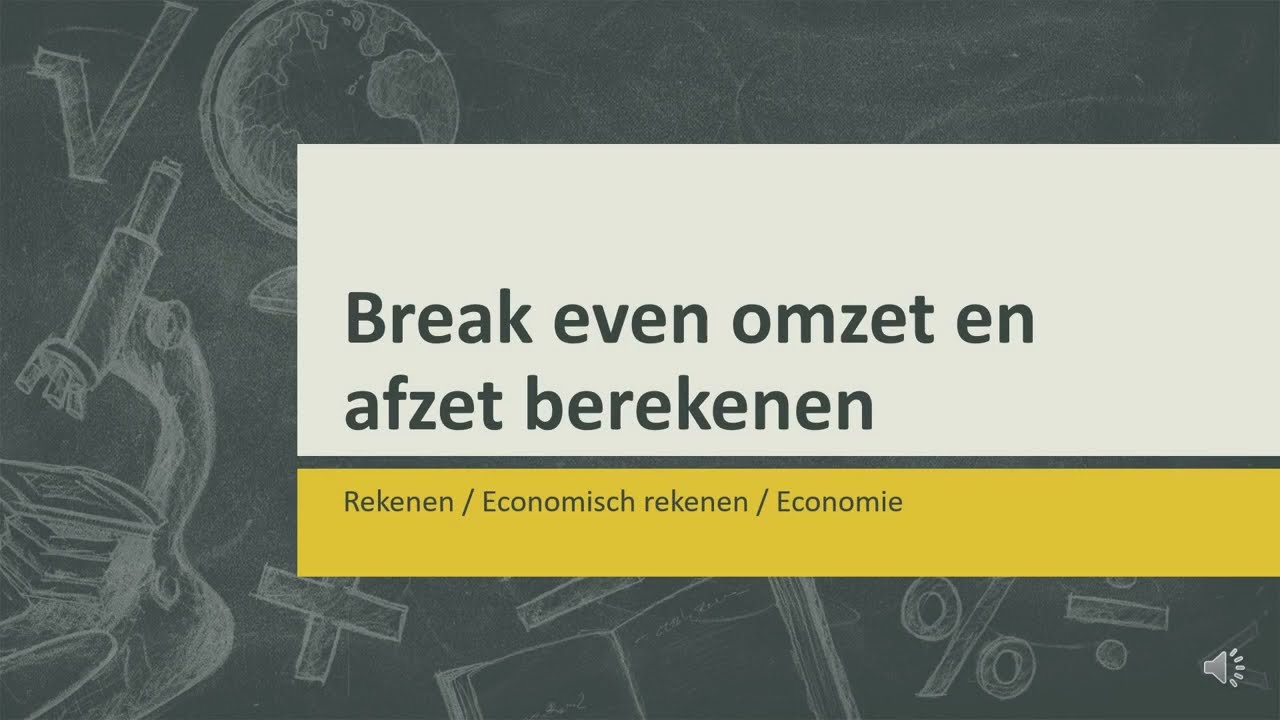 Break even omzet en afzet berekenen

Rekenen / Economisch rekenen / Economie